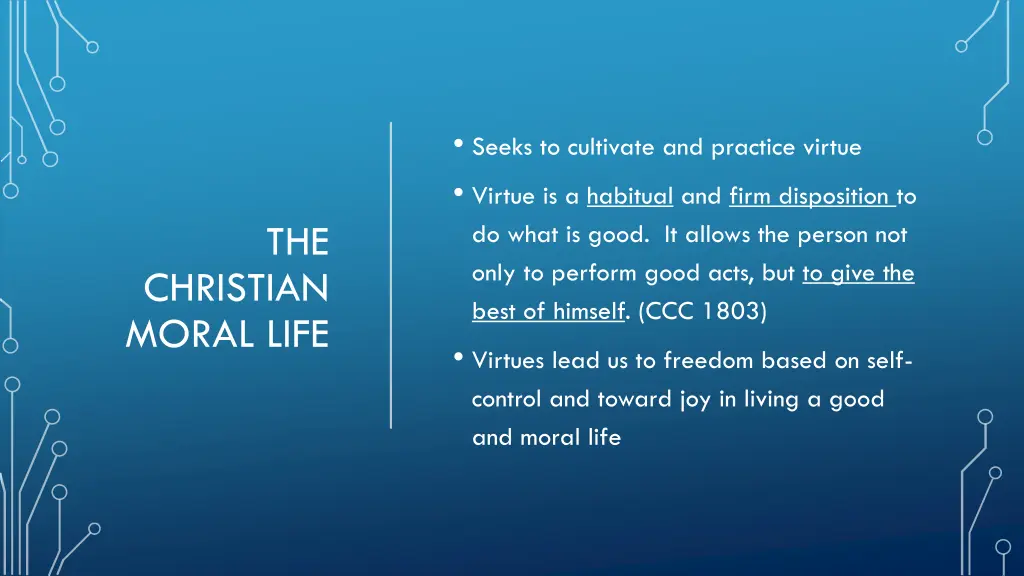 THE CHRISTIAN MORAL LIFE

• Seeks to cultivate and practice virtue

• Virtue is a habitual and firm disposition to do what is good. It allows the person not only to perform good acts, but to give the best of himself. (CCC 1803)

• Virtues lead us to freedom based on self-control and toward joy in living a good and moral life